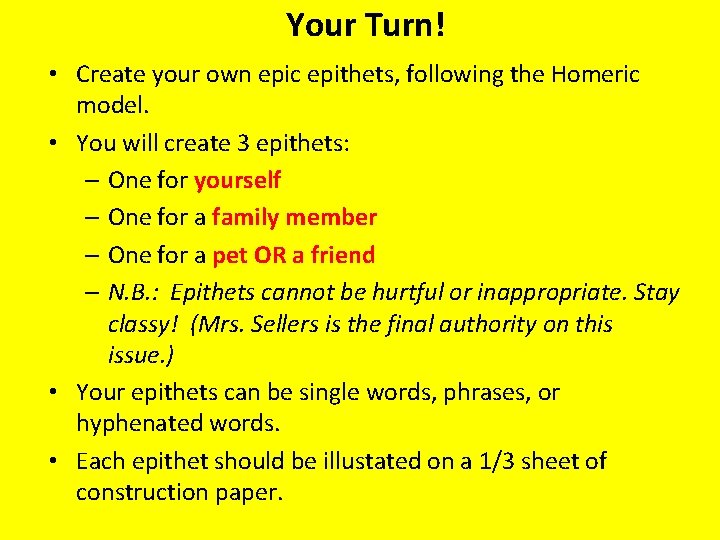 Your Turn!

• Create your own epic epithets, following the Homeric model.
• You will create 3 epithets:
– One for yourself
– One for a family member
– One for a pet OR a friend
– N.B.: Epithets cannot be hurtful or inappropriate. Stay classy! (Mrs. Sellers is the final authority on this issue.)
• Your epithets can be single words, phrases, or hyphenated words.
• Each epithet should be illustated on a 1/3 sheet of construction paper.